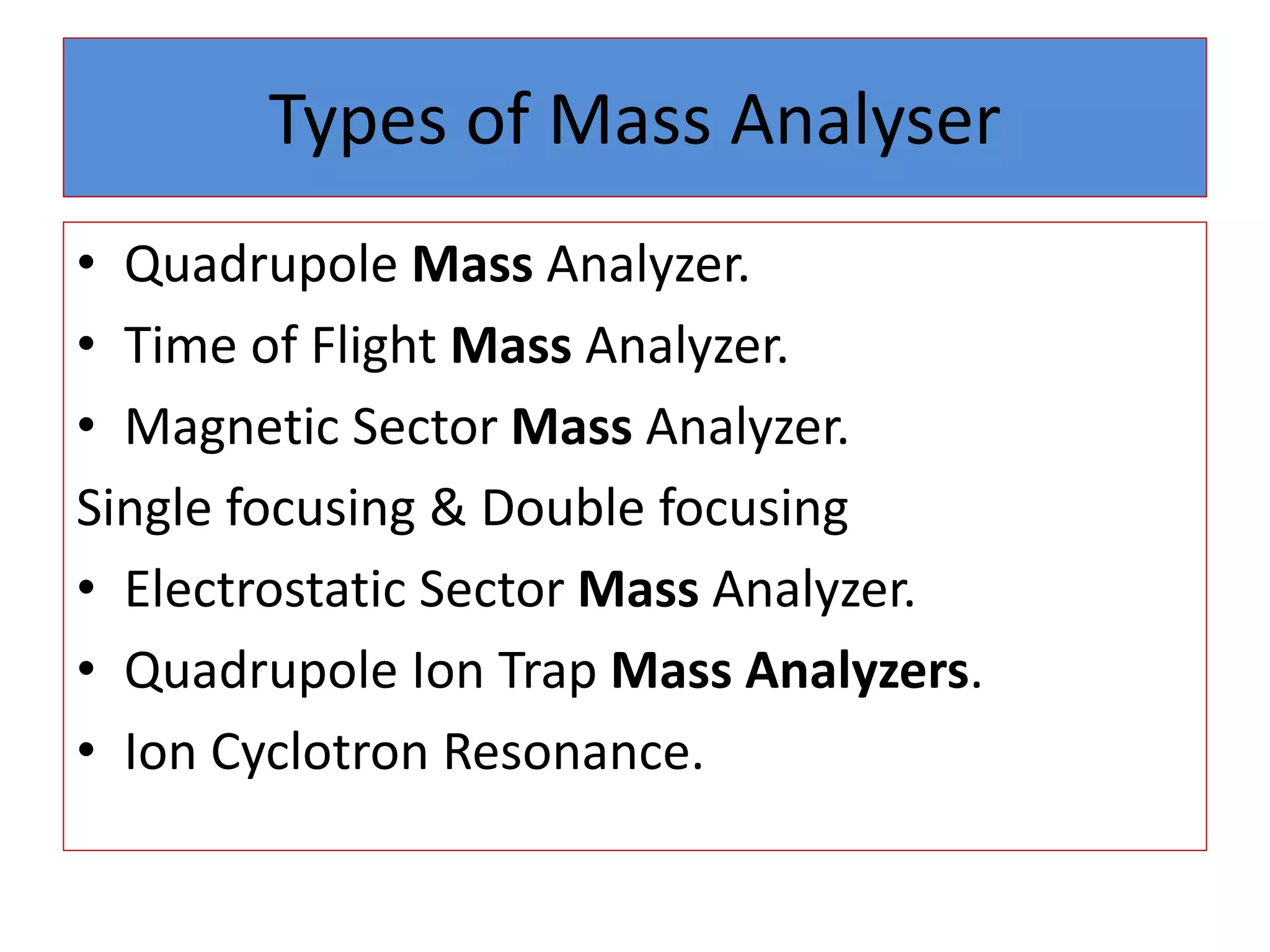 Types of Mass Analyser

• Quadrupole Mass Analyzer.
• Time of Flight Mass Analyzer.
• Magnetic Sector Mass Analyzer.
Single focusing & Double focusing
• Electrostatic Sector Mass Analyzer.
• Quadrupole Ion Trap Mass Analyzers.
• Ion Cyclotron Resonance.